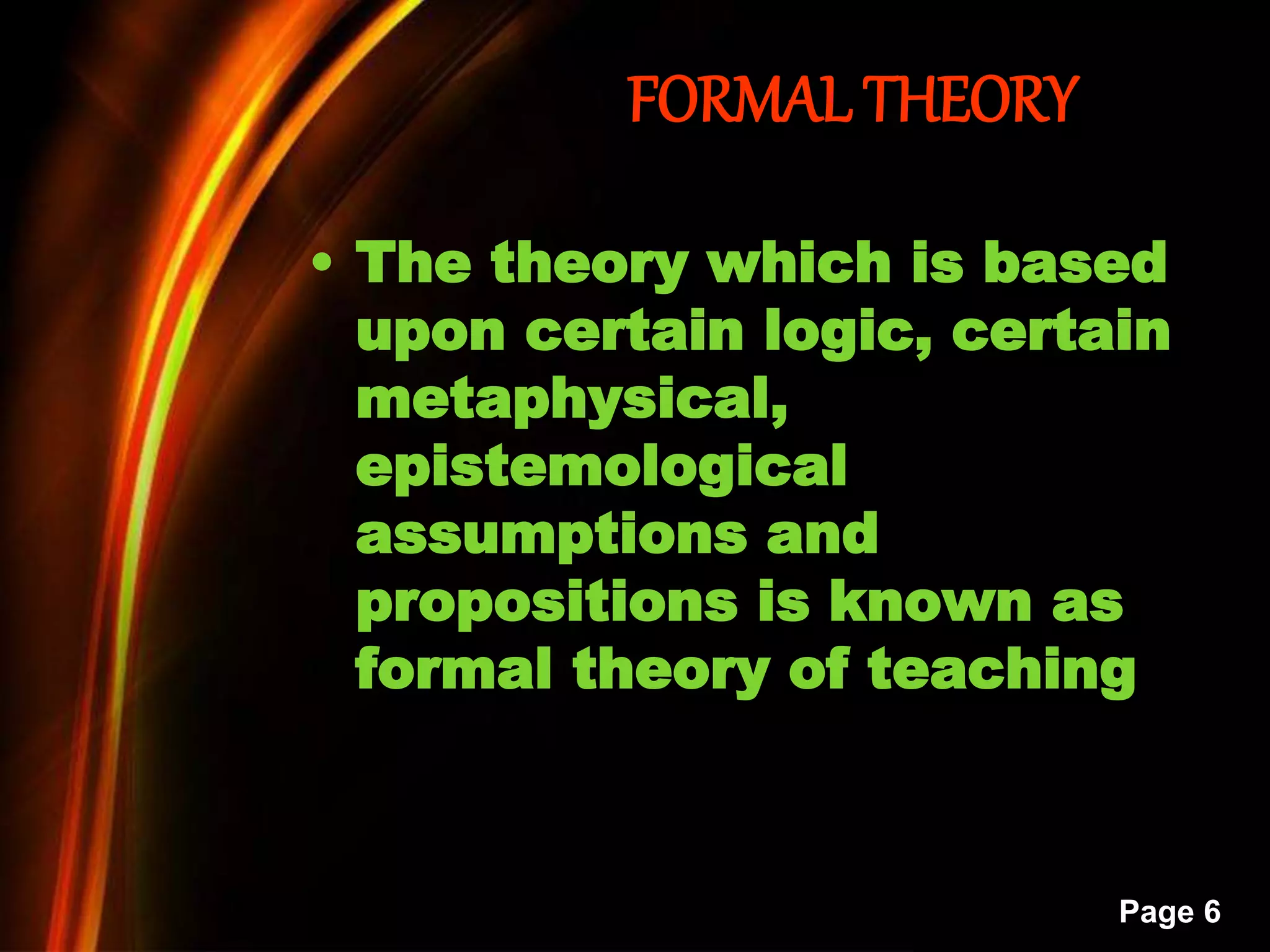 FORMAL THEORY

• The theory which is based upon certain logic, certain metaphysical, epistemological assumptions and propositions is known as formal theory of teaching

Page 6